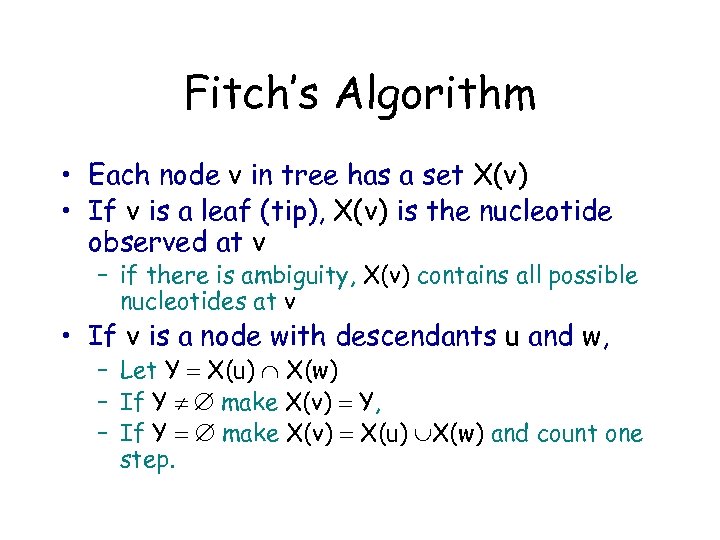 Fitch's Algorithm

• Each node v in tree has a set X(v)
• If v is a leaf (tip), X(v) is the nucleotide observed at v
  – if there is ambiguity, X(v) contains all possible nucleotides at v
• If v is a node with descendants u and w,
  – Let $Y = X(u) \cap X(w)$
  – If $Y \neq \emptyset$ make $X(v) = Y$,
  – If $Y = \emptyset$ make $X(v) = X(u) \cup X(w)$ and count one step.